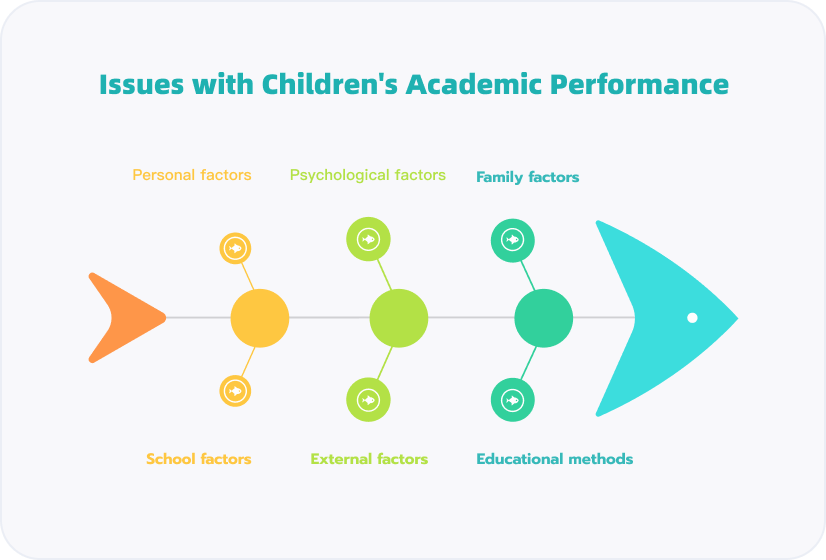 Issues with Children's Academic Performance

Personal factors

Psychological factors

Family factors

School factors

External factors

Educational methods